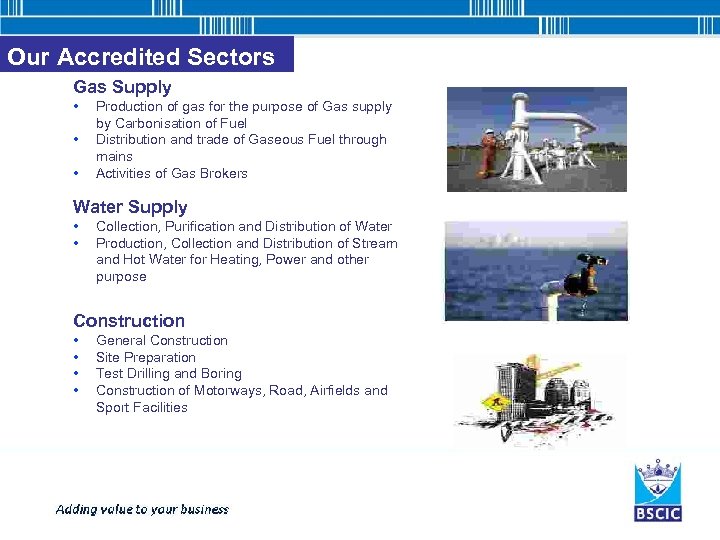 Our Accredited Sectors

Gas Supply
• Production of gas for the purpose of Gas supply by Carbonisation of Fuel
• Distribution and trade of Gaseous Fuel through mains
• Activities of Gas Brokers

Water Supply
• Collection, Purification and Distribution of Water
• Production, Collection and Distribution of Stream and Hot Water for Heating, Power and other purpose

Construction
• General Construction
• Site Preparation
• Test Drilling and Boring
• Construction of Motorways, Road, Airfields and Sport Facilities

Adding value to your business

BSCIC